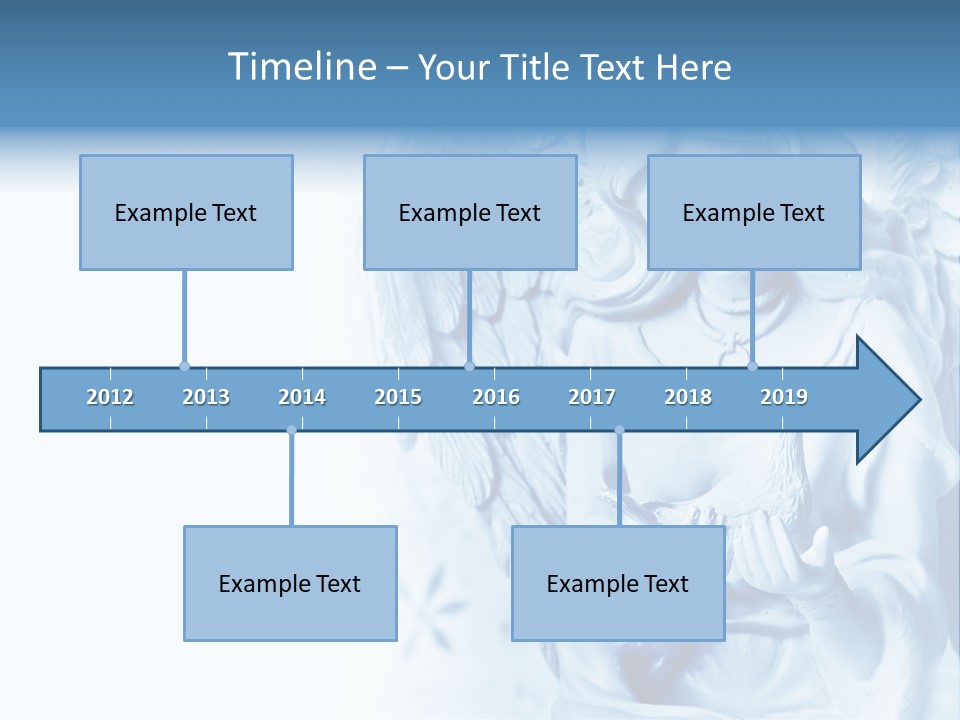 Timeline – Your Title Text Here

Example Text

Example Text

Example Text

2012 2013 2014 2015 2016 2017 2018 2019

Example Text

Example Text